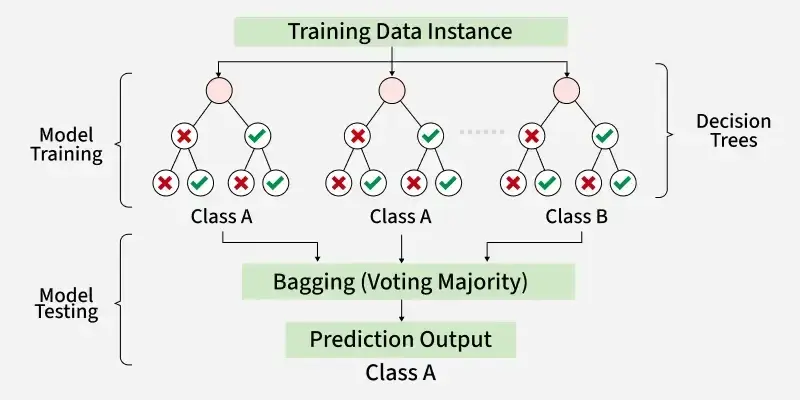 Training Data Instance

Model Training

Decision Trees

Class A

Class A

Class B

Model Testing

Bagging (Voting Majority)

Prediction Output

Class A